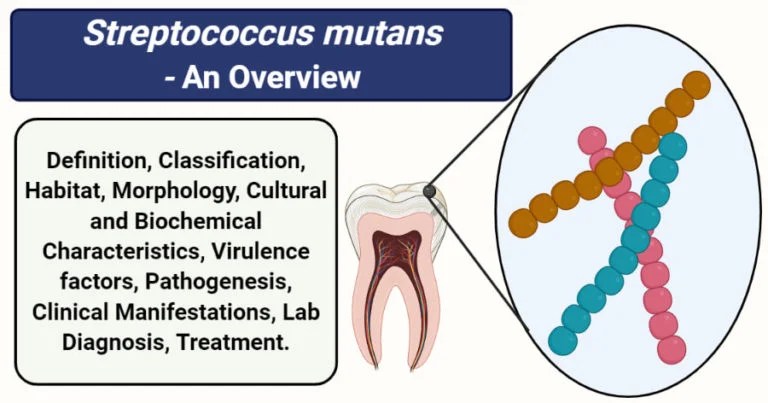 Streptococcus mutans
- An Overview

Definition, Classification, Habitat, Morphology, Cultural and Biochemical Characteristics, Virulence factors, Pathogenesis, Clinical Manifestations, Lab Diagnosis, Treatment.